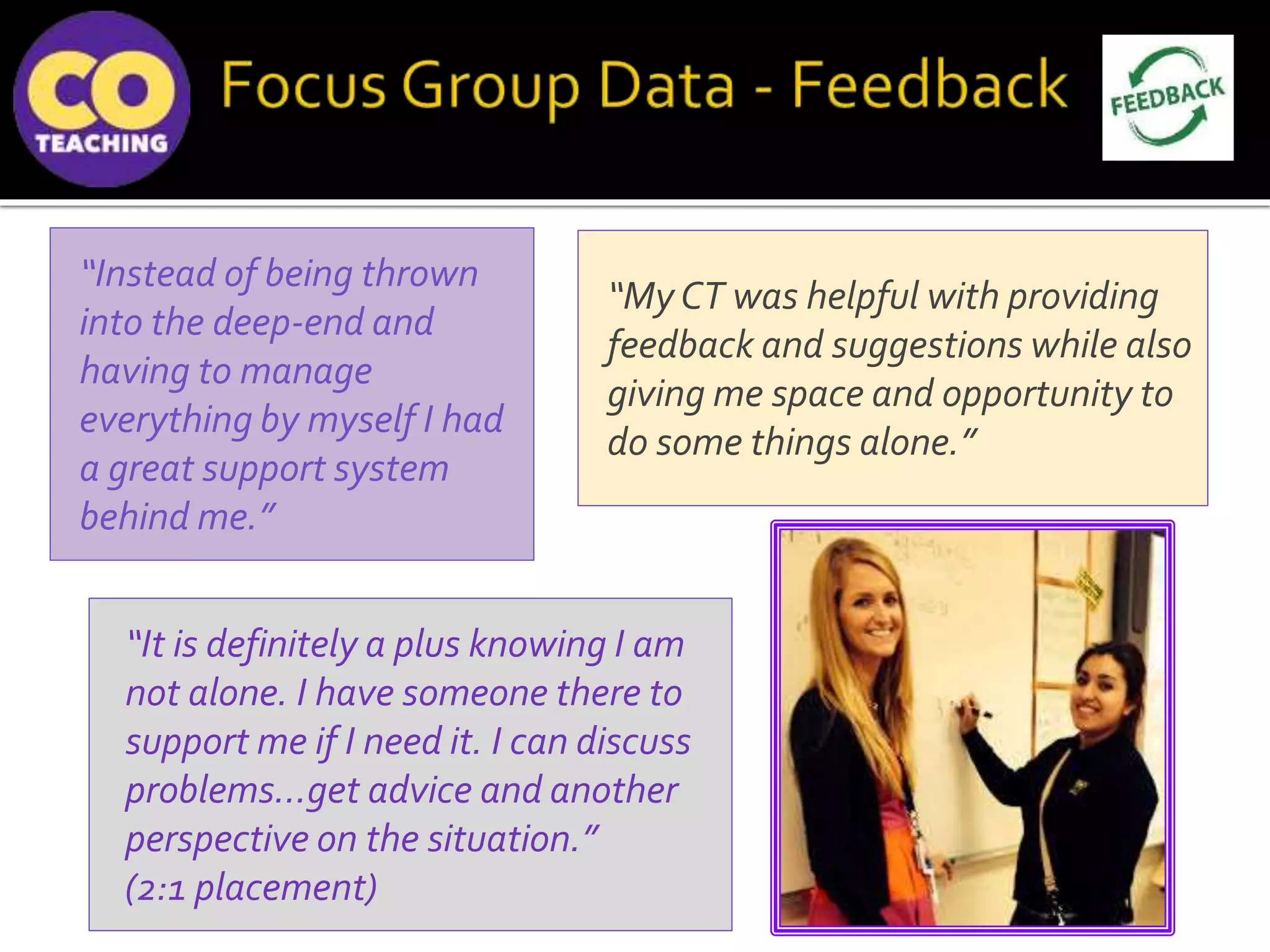 CO TEACHING

Focus Group Data - Feedback

FEEDBACK

"Instead of being thrown into the deep-end and having to manage everything by myself I had a great support system behind me."

"My CT was helpful with providing feedback and suggestions while also giving me space and opportunity to do some things alone."

"It is definitely a plus knowing I am not alone. I have someone there to support me if I need it. I can discuss problems…get advice and another perspective on the situation."
(2:1 placement)